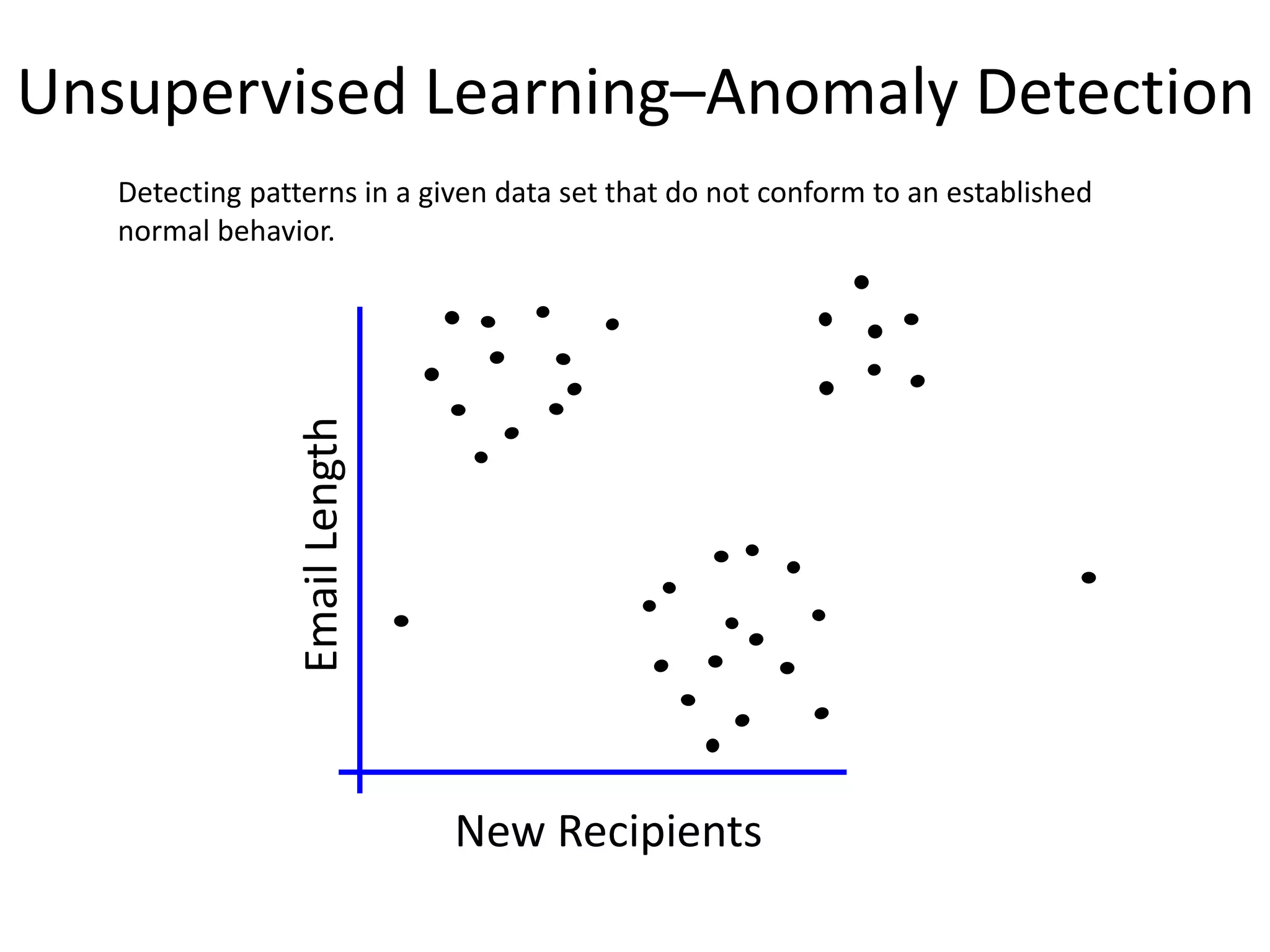 Unsupervised Learning–Anomaly Detection

Detecting patterns in a given data set that do not conform to an established normal behavior.

Email Length

New Recipients